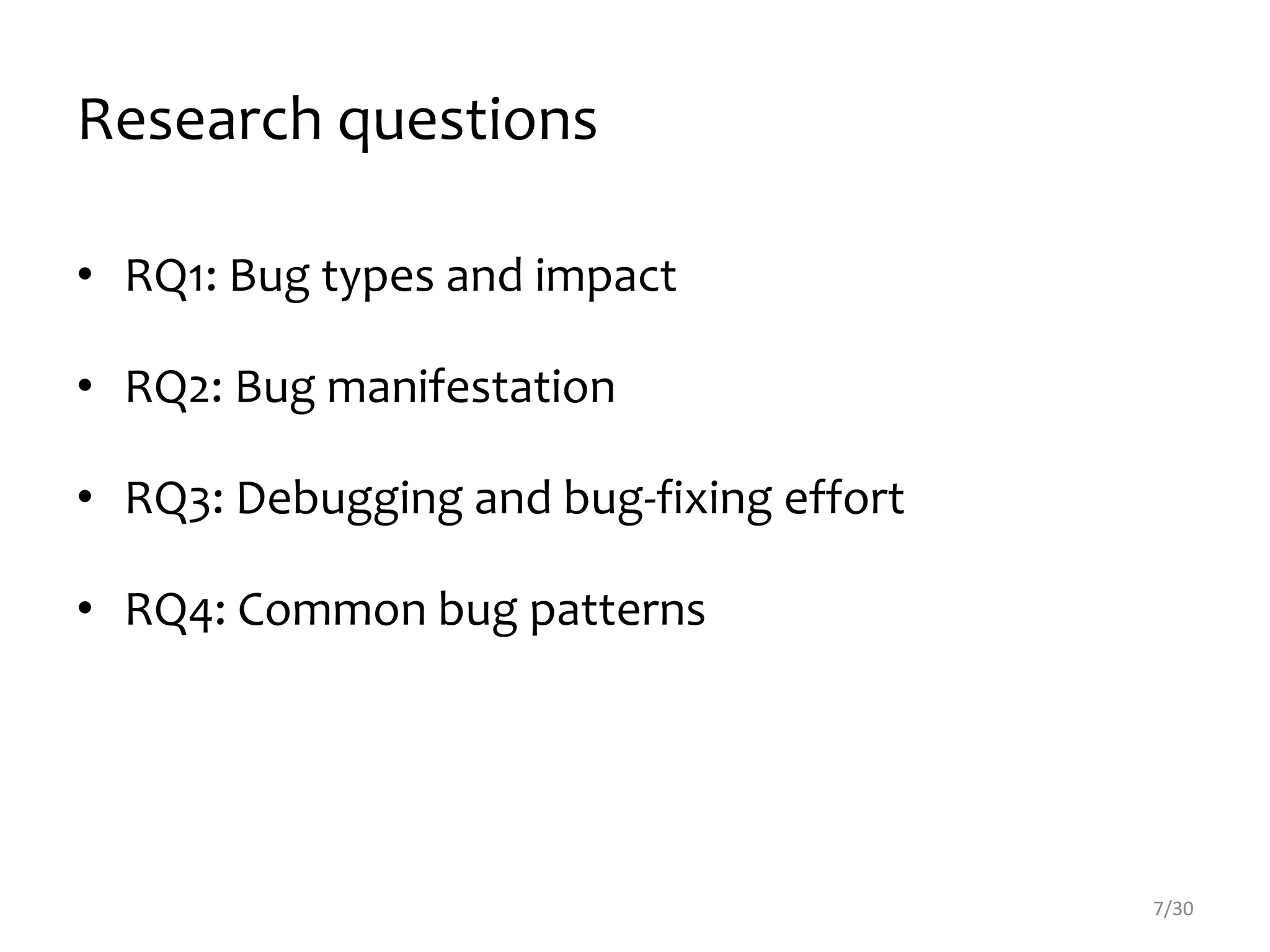 Research questions

• RQ1: Bug types and impact

• RQ2: Bug manifestation

• RQ3: Debugging and bug-fixing effort

• RQ4: Common bug patterns

7/30